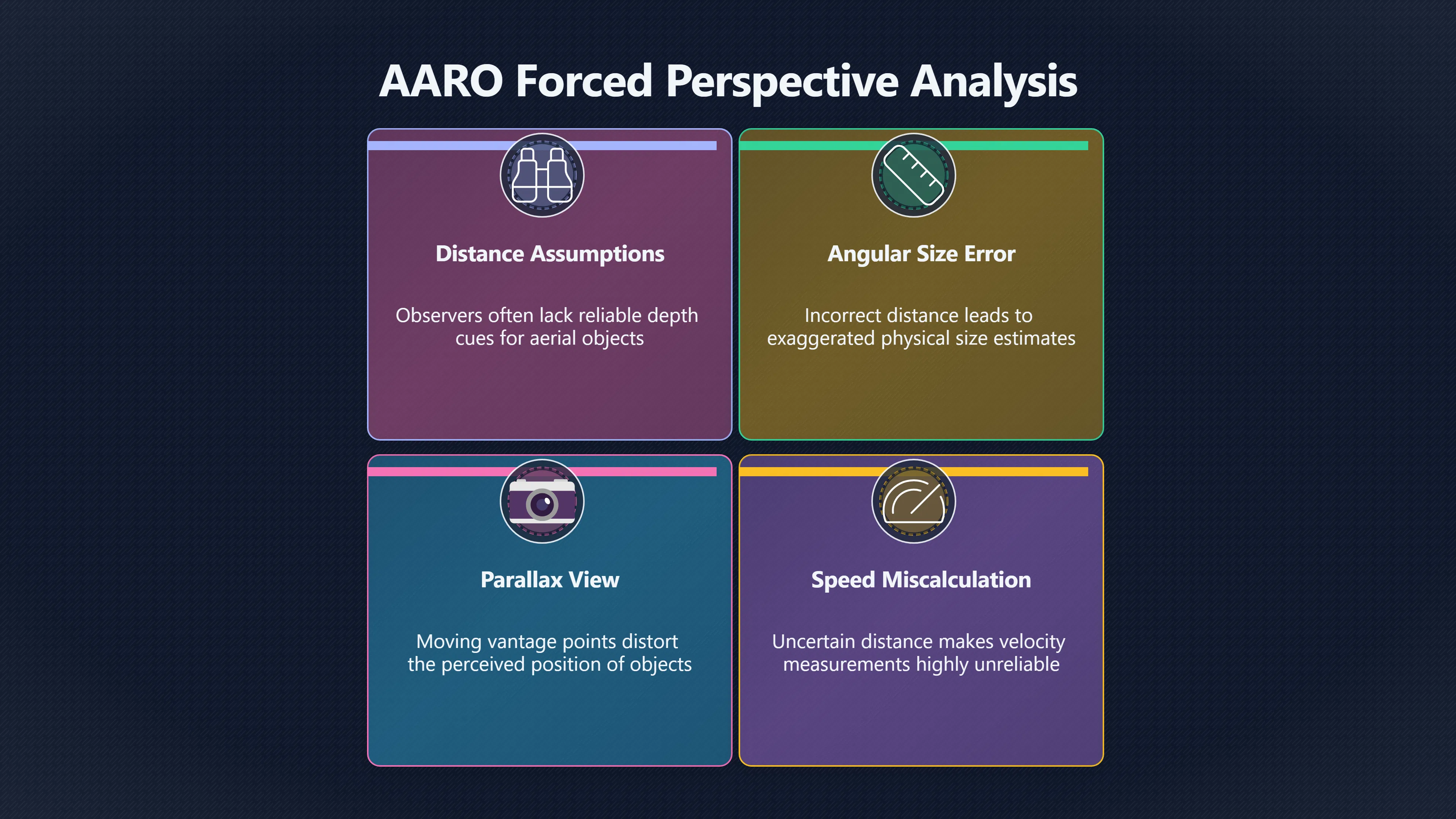 AARO Forced Perspective Analysis

Distance Assumptions

Observers often lack reliable depth cues for aerial objects

Angular Size Error

Incorrect distance leads to exaggerated physical size estimates

Parallax View

Moving vantage points distort the perceived position of objects

Speed Miscalculation

Uncertain distance makes velocity measurements highly unreliable